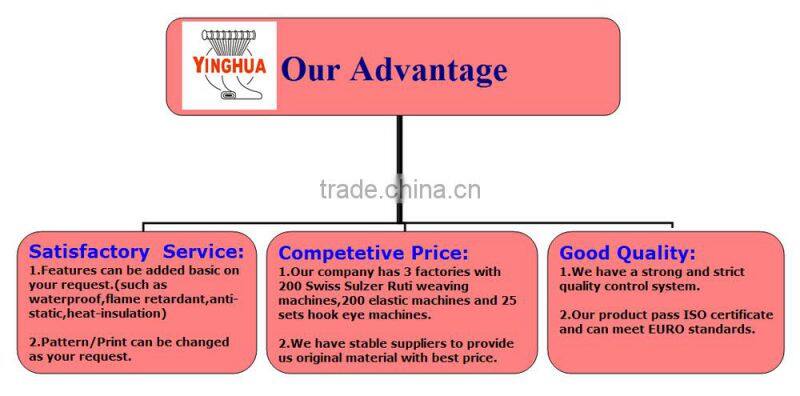 YINGHUA

Our Advantage

trade.china.cn

Satisfactory Service:
1.Features can be added basic on your request.(such as waterproof,flame retardant,anti-static,heat-insulation)

2.Pattern/Print can be changed as your request.

Competetive Price:
1.Our company has 3 factories with 200 Swiss Sulzer Ruti weaving machines,200 elastic machines and 25 sets hook eye machines.

2.We have stable suppliers to provide us original material with best price.

Good Quality:
1.We have a strong and strict quality control system.

2.Our product pass ISO certificate and can meet EURO standards.